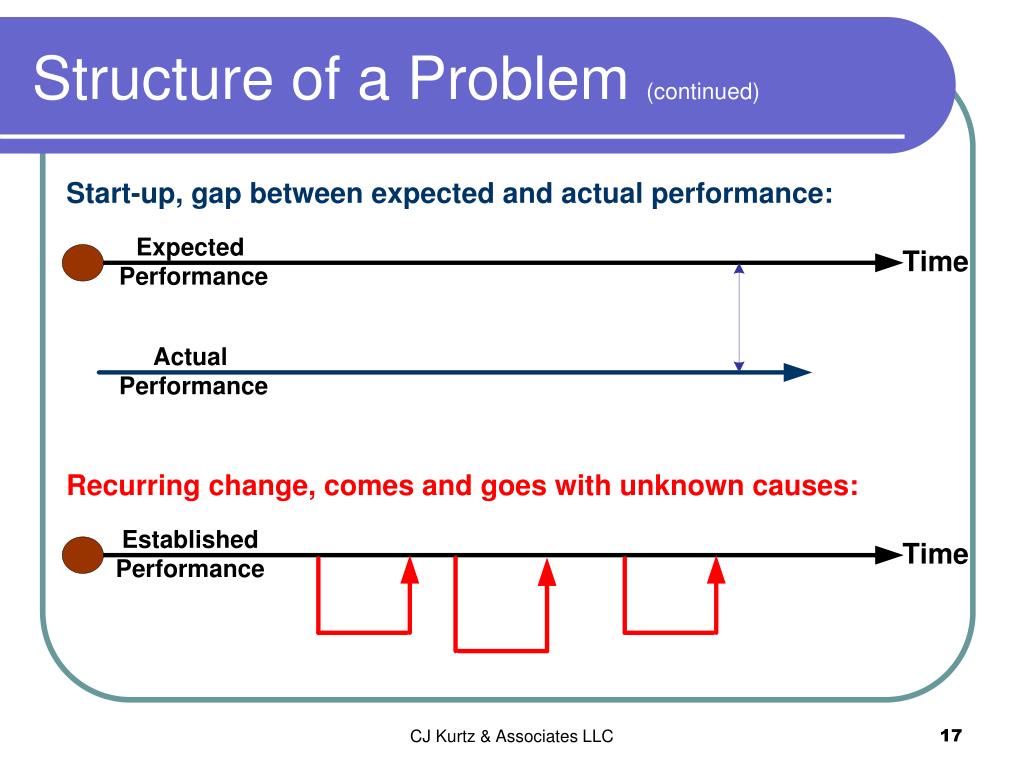 Structure of a Problem (continued)

Start-up, gap between expected and actual performance:

Expected Performance

Time

Actual Performance

Recurring change, comes and goes with unknown causes:

Established Performance

Time

CJ Kurtz & Associates LLC

17